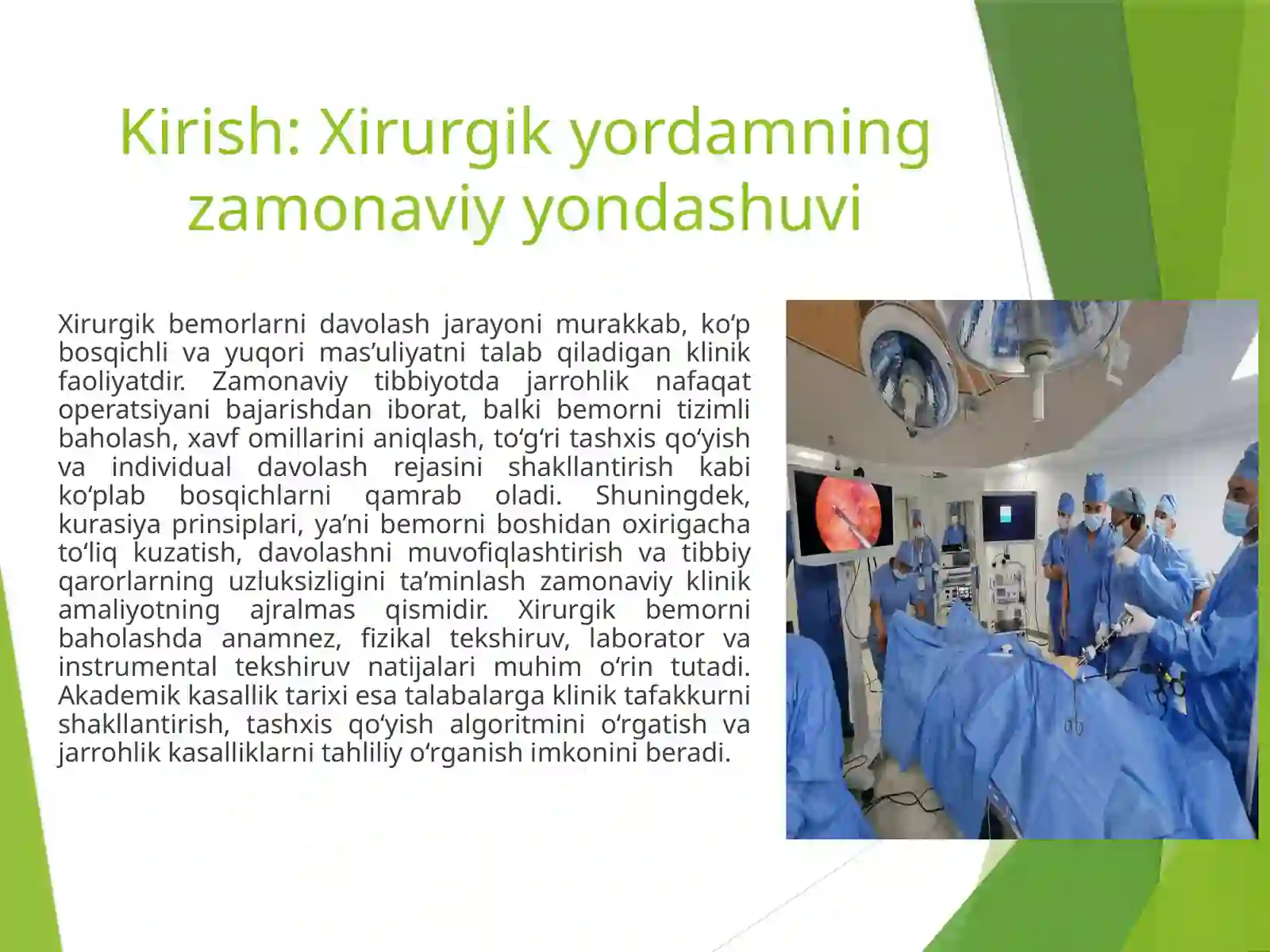 Kirish: Xirurgik yordamning zamonaviy yondashuvi

Xirurgik bemorlarni davolash jarayoni murakkab, ko‘p bosqichli va yuqori mas’uliyatni talab qiladigan klinik faoliyatdir. Zamonaviy tibbiyotda jarrohlik nafaqat operatsiyani bajarishdan iborat, balki bemorni tizimli baholash, xavf omillarini aniqlash, to‘g‘ri tashxis qo‘yish va individual davolash rejasini shakllantirish kabi ko‘plab bosqichlarni qamrab oladi. Shuningdek, kurasiya prinsiplari, ya’ni bemorni boshidan oxirigacha to‘liq kuzatish, davolashni muvofiqlashtirish va tibbiy qarorlarning uzluksizligini ta’minlash zamonaviy klinik amaliyotning ajralmas qismidir. Xirurgik bemorni baholashda anamnez, fizikal tekshiruv, laborator va instrumental tekshiruv natijalari muhim o‘rin tutadi. Akademik kasallik tarixi esa talabalarga klinik tafakkurni shakllantirish, tashxis qo‘yish algoritmini o‘rgatish va jarrohlik kasalliklarni tahliliy o‘rganish imkonini beradi.